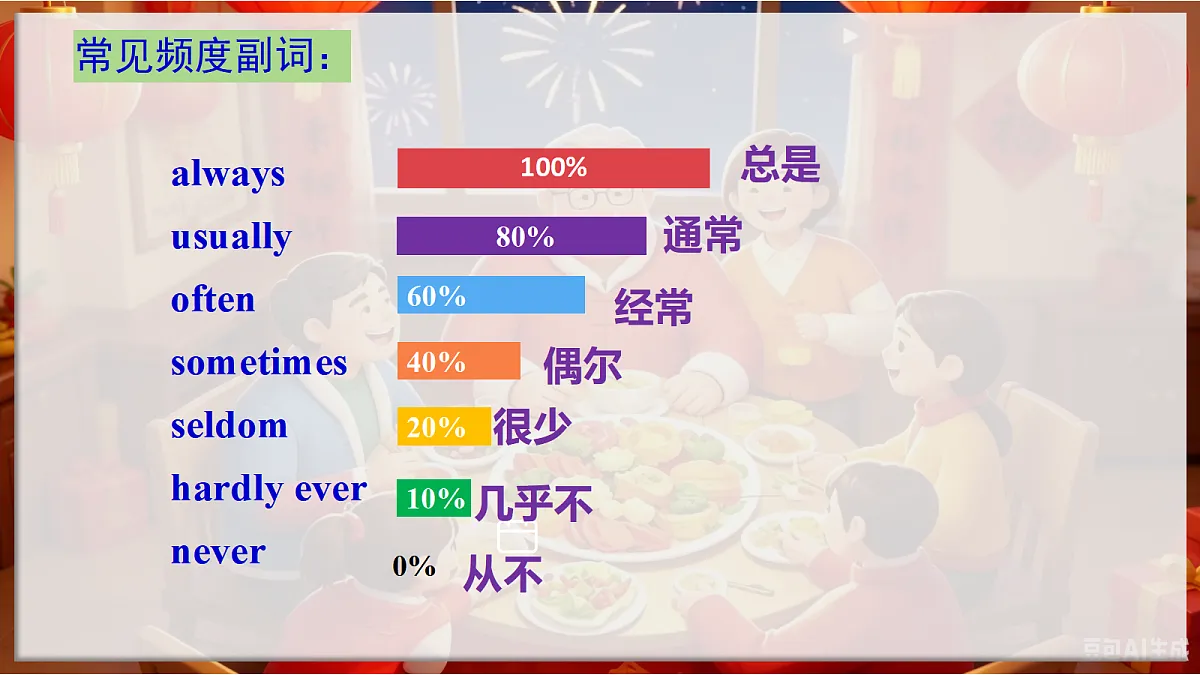 常见频度副词：

always 100% 总是
usually 80% 通常
often 60% 经常
sometimes 40% 偶尔
seldom 20% 很少
hardly ever 10% 几乎不
never 0% 从不

豆包AI生成